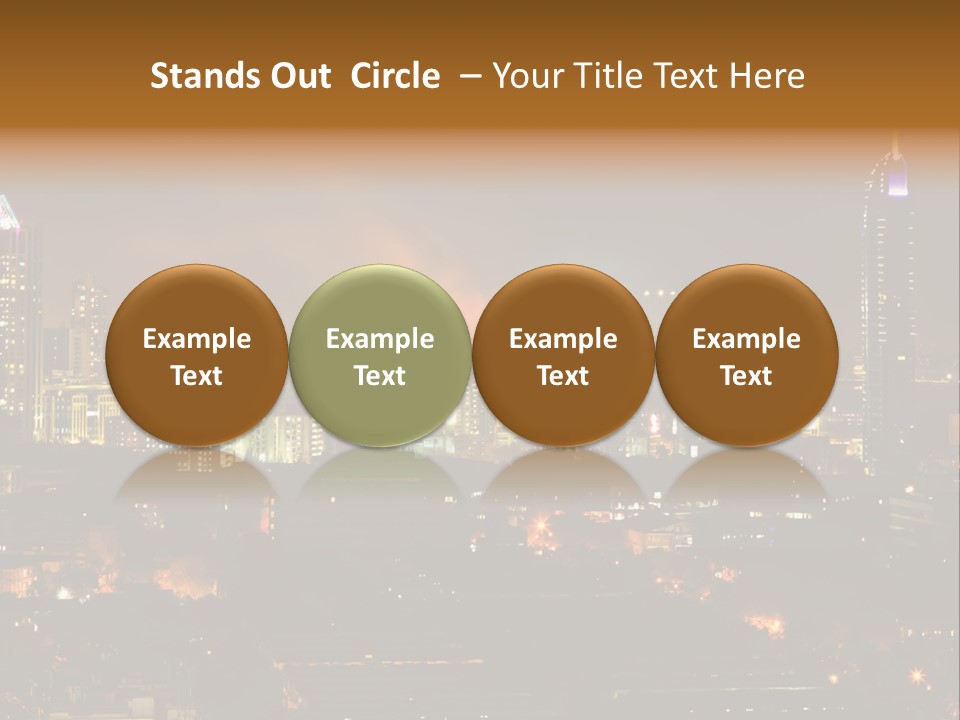 Stands Out Circle – Your Title Text Here

Example Text

Example Text

Example Text

Example Text